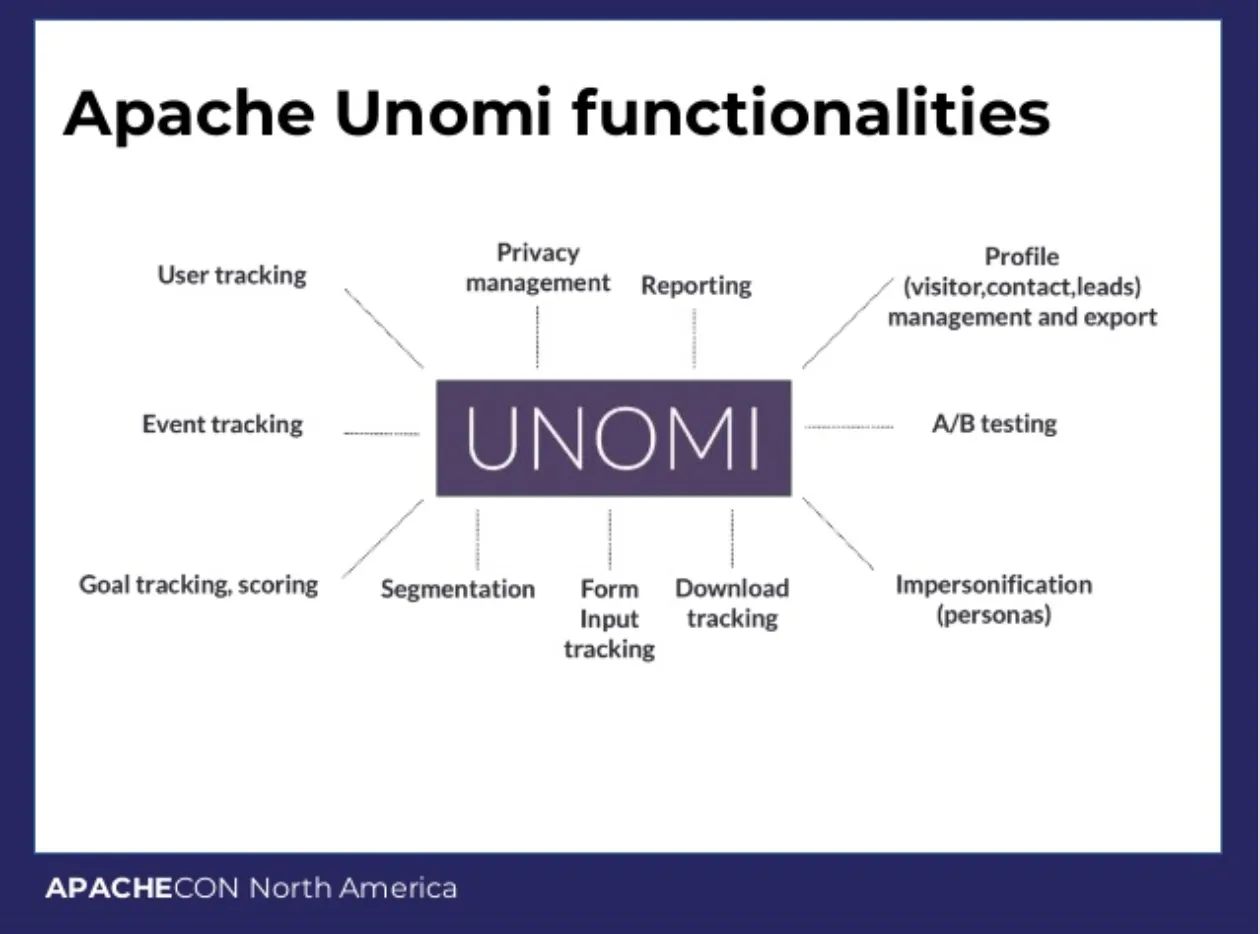 Apache Unomi functionalities

User tracking

Privacy management

Reporting

Profile (visitor,contact,leads) management and export

Event tracking

UNOMI

A/B testing

Goal tracking, scoring

Segmentation

Form Input tracking

Download tracking

Impersonification (personas)

APACHECON North America